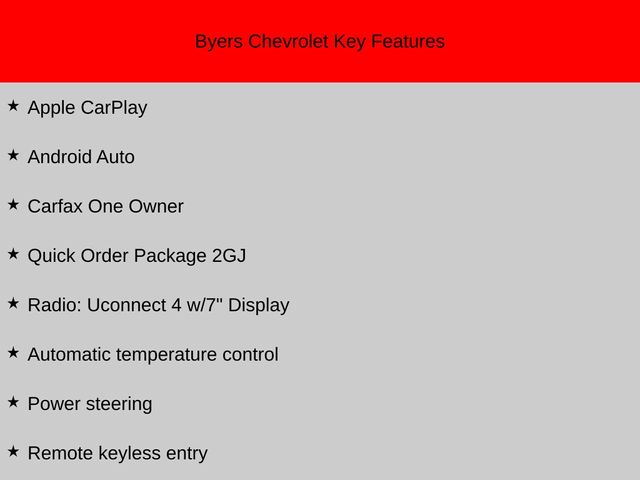 Byers Chevrolet Key Features

★ Apple CarPlay

★ Android Auto

★ Carfax One Owner

★ Quick Order Package 2GJ

★ Radio: Uconnect 4 w/7" Display

★ Automatic temperature control

★ Power steering

★ Remote keyless entry